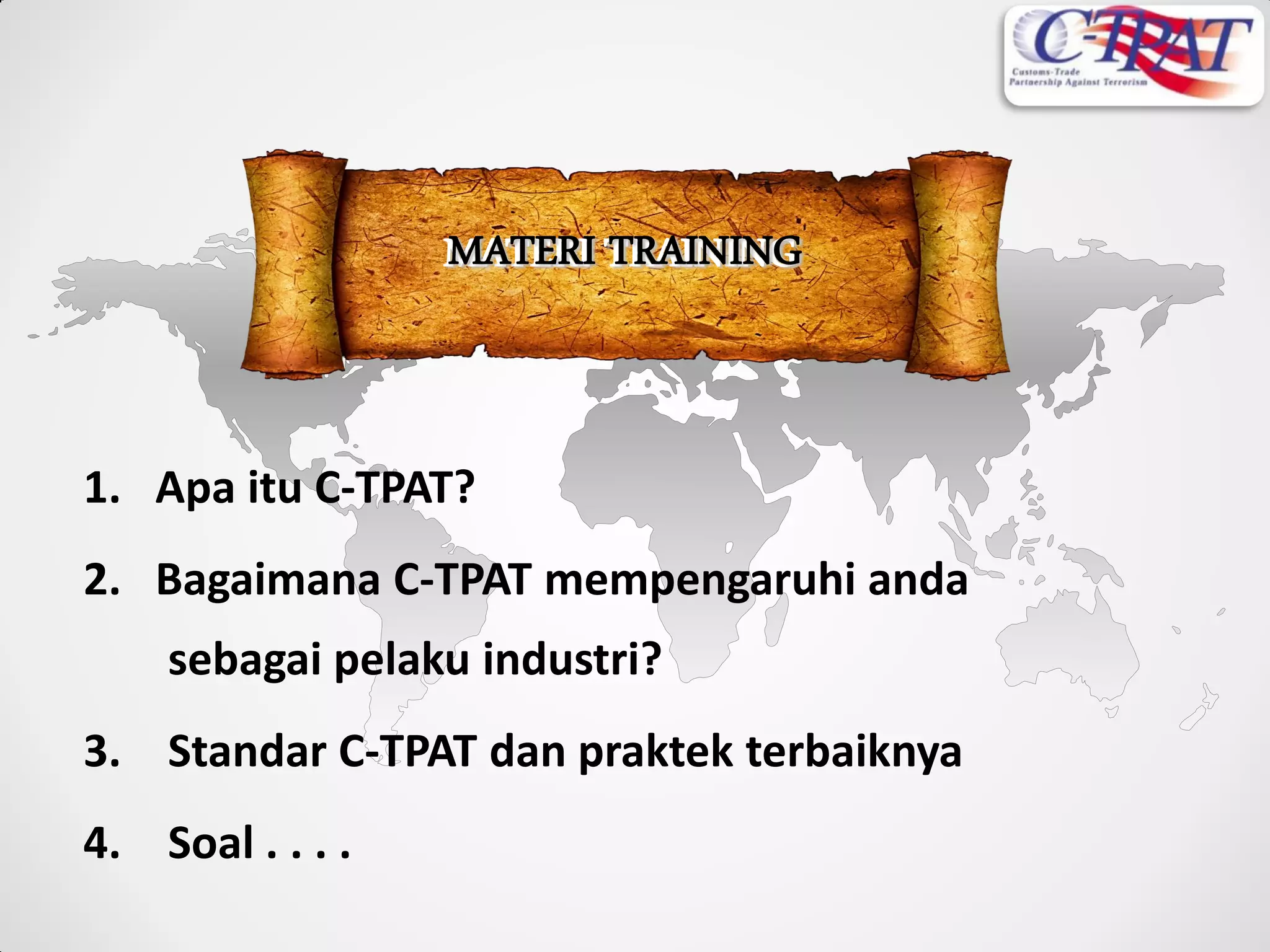 C-TPAT
Customs-Trade Partnership Against Terrorism

MATERI TRAINING

1. Apa itu C-TPAT?
2. Bagaimana C-TPAT mempengaruhi anda sebagai pelaku industri?
3. Standar C-TPAT dan praktek terbaiknya
4. Soal . . . .